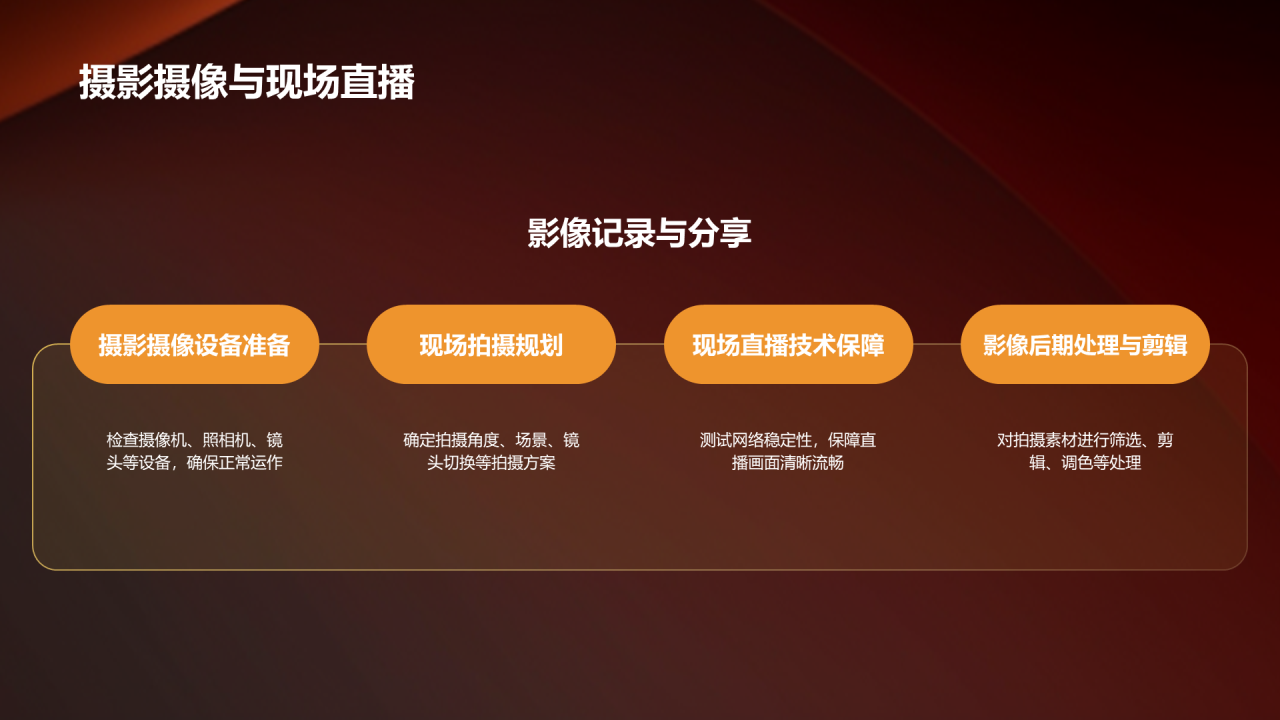 摄影摄像与现场直播

影像记录与分享

摄影摄像设备准备

检查摄像机、照相机、镜头等设备，确保正常运作

现场拍摄规划

确定拍摄角度、场景、镜头切换等拍摄方案

现场直播技术保障

测试网络稳定性，保障直播画面清晰流畅

影像后期处理与剪辑

对拍摄素材进行筛选、剪辑、调色等处理